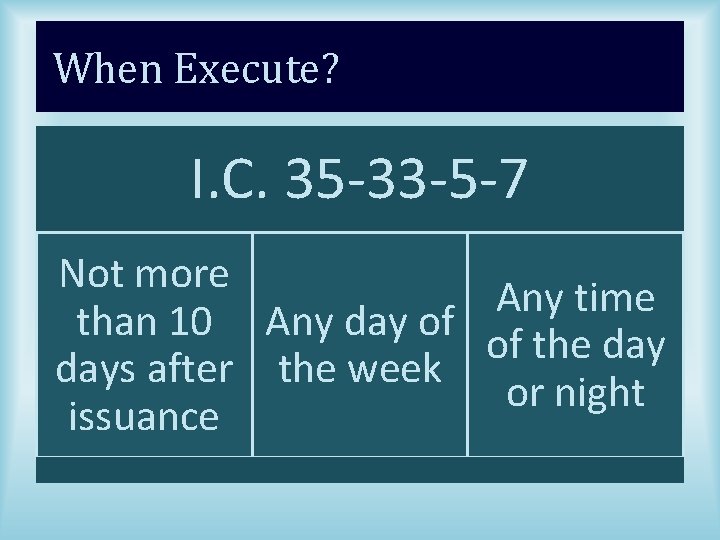 When Execute?

I.C. 35-33-5-7

Not more than 10 days after issuance

Any day of the week

Any time of the day or night